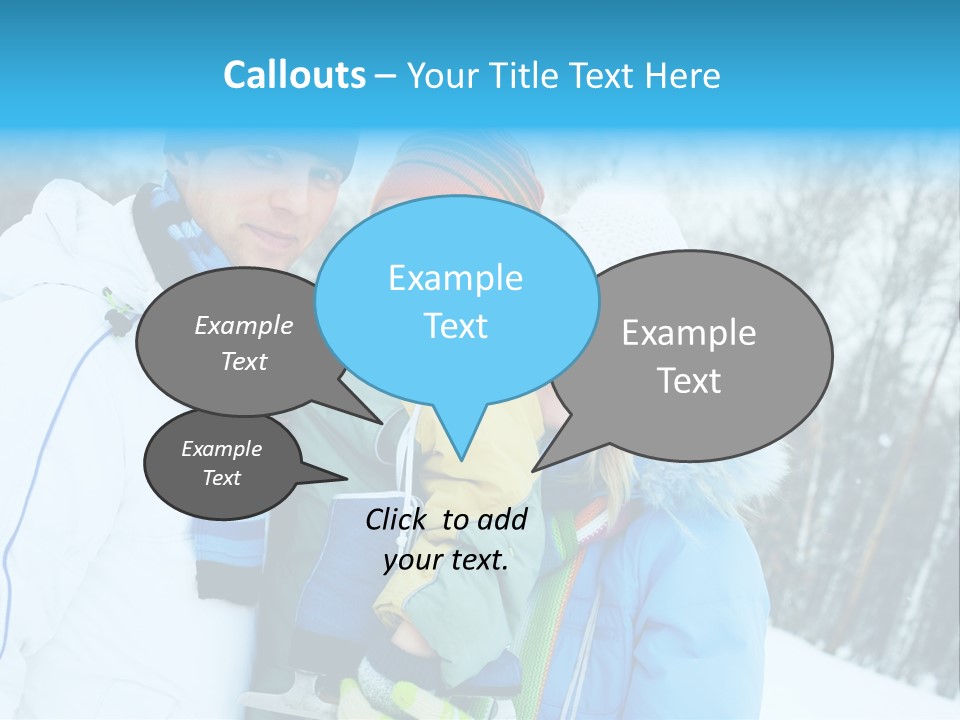 Callouts – Your Title Text Here

Example Text

Example Text

Example Text

Example Text

Click to add your text.